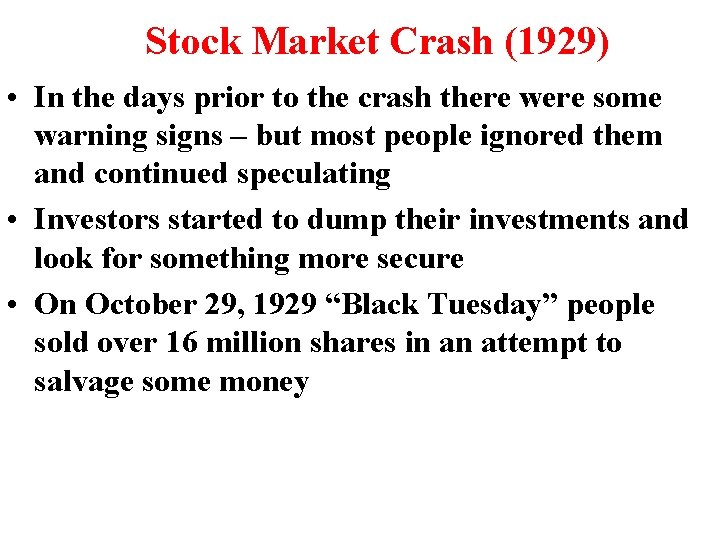 Stock Market Crash (1929)

• In the days prior to the crash there were some warning signs – but most people ignored them and continued speculating
• Investors started to dump their investments and look for something more secure
• On October 29, 1929 "Black Tuesday" people sold over 16 million shares in an attempt to salvage some money